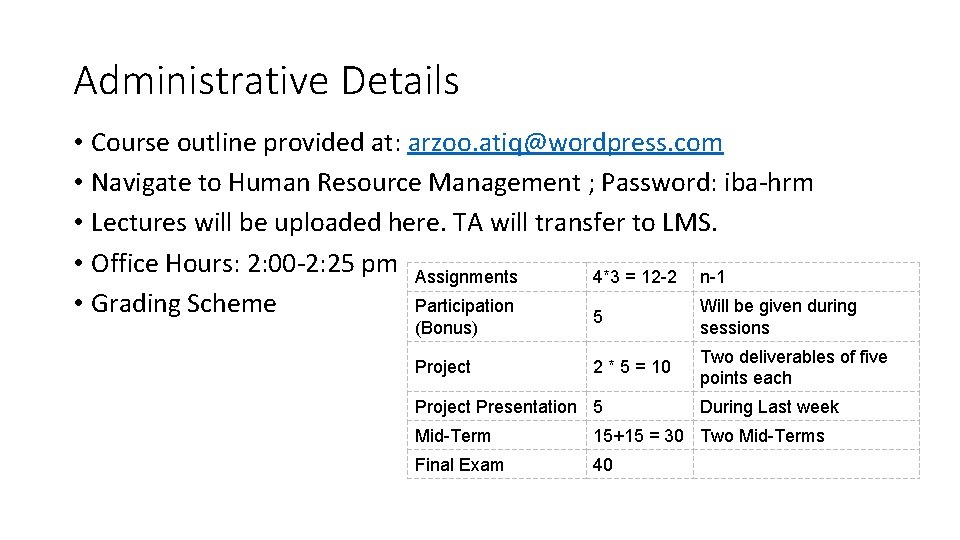 Administrative Details

• Course outline provided at: arzoo.atiq@wordpress.com
• Navigate to Human Resource Management ; Password: iba-hrm
• Lectures will be uploaded here. TA will transfer to LMS.
• Office Hours: 2:00-2:25 pm
• Grading Scheme

| Assignments | 4*3 = 12-2 | n-1 |
|---|---|---|
| Participation (Bonus) | 5 | Will be given during sessions |
| Project | 2 * 5 = 10 | Two deliverables of five points each |
| Project Presentation | 5 | During Last week |
| Mid-Term | 15+15 = 30 | Two Mid-Terms |
| Final Exam | 40 | |